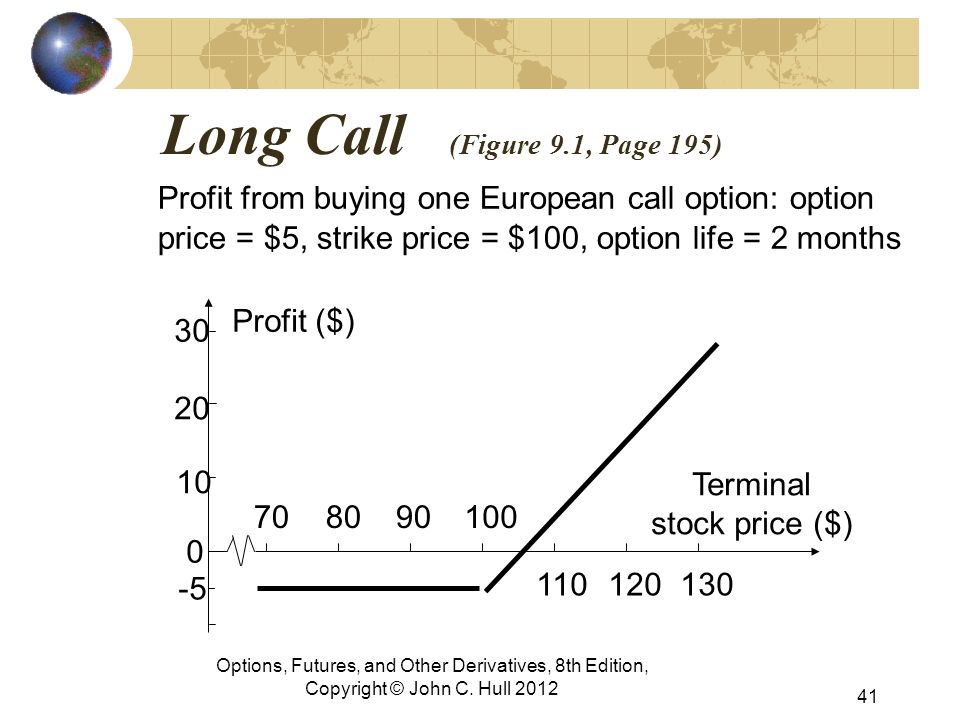 Long Call (Figure 9.1, Page 195)

Profit from buying one European call option: option price = \$5, strike price = \$100, option life = 2 months

Profit (\$)

30

20

10

0

-5

70 80 90 100

110 120 130

Terminal stock price (\$)

Options, Futures, and Other Derivatives, 8th Edition, Copyright © John C. Hull 2012

41